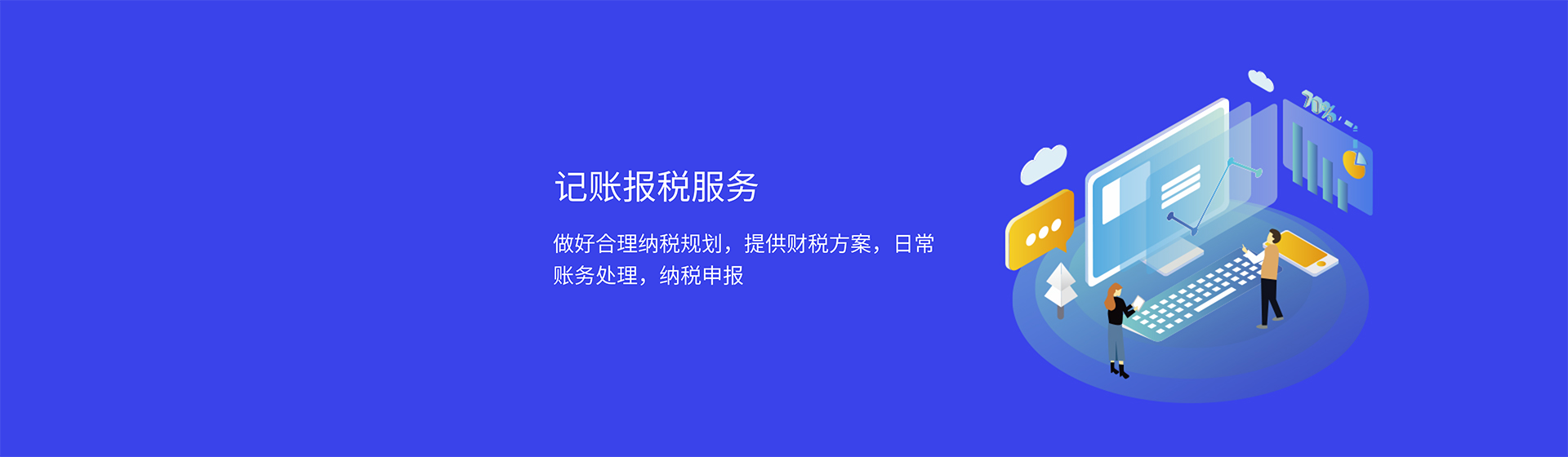 记账报税服务

做好合理纳税规划，提供财税方案，日常账务处理，纳税申报

70%